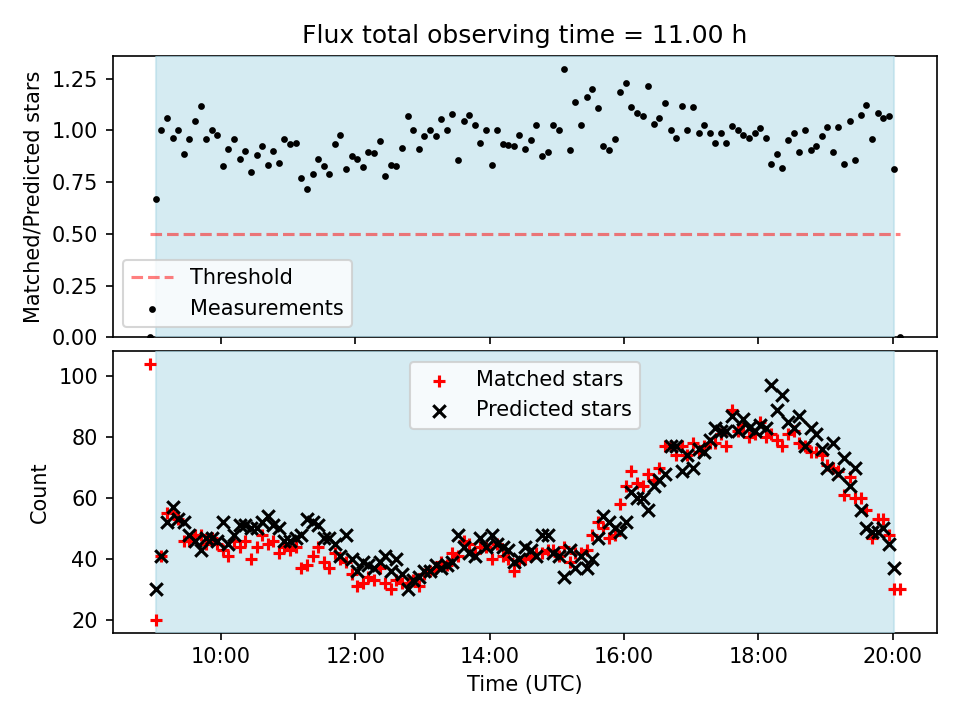 Flux total observing time = 11.00 h

Matched/Predicted stars

1.25
1.00
0.75
0.50
0.25
0.00

Threshold
Measurements

Count

100
80
60
40
20

Matched stars
Predicted stars

10:00
12:00
14:00
16:00
18:00
20:00

Time (UTC)